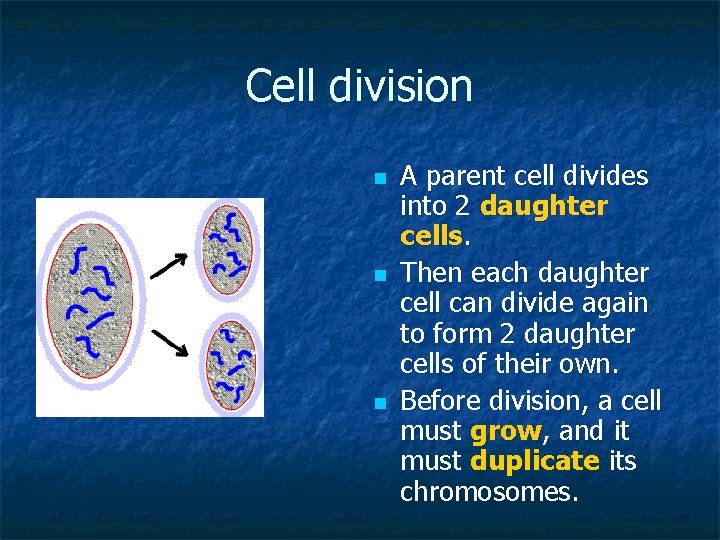 Cell division

- A parent cell divides into 2 daughter cells.
- Then each daughter cell can divide again to form 2 daughter cells of their own.
- Before division, a cell must grow, and it must duplicate its chromosomes.